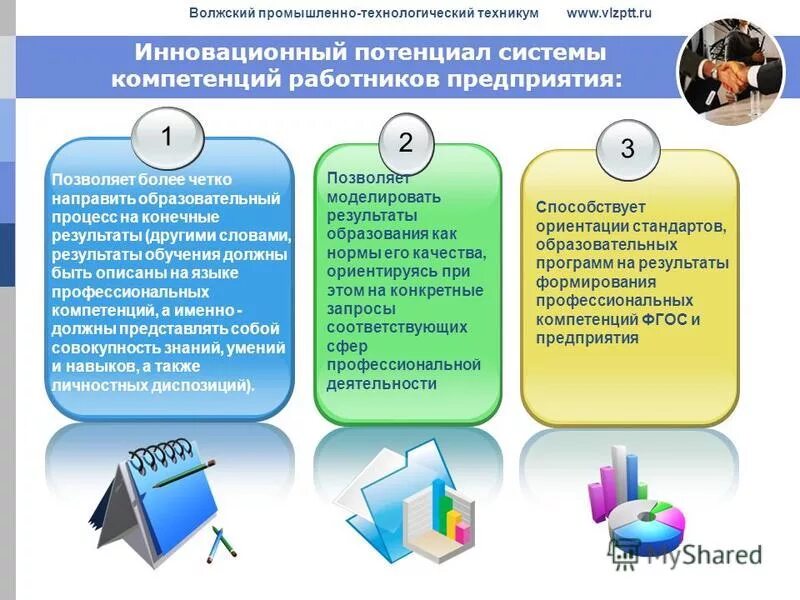 Волжский промышленно-технологический техникум www.vlzptt.ru

Инновационный потенциал системы компетенций работников предприятия:

1

Позволяет более четко направить образовательный процесс на конечные результаты (другими словами, результаты обучения должны быть описаны на языке профессиональных компетенций, а именно - должны представлять собой совокупность знаний, умений и навыков, а также личностных диспозиций).

2

Позволяет моделировать результаты образования как нормы его качества, ориентируясь при этом на конкретные запросы соответствующих сфер профессиональной деятельности

3

Способствует ориентации стандартов, образовательных программ на результаты формирования профессиональных компетенций ФГОС и предприятия

MyShared